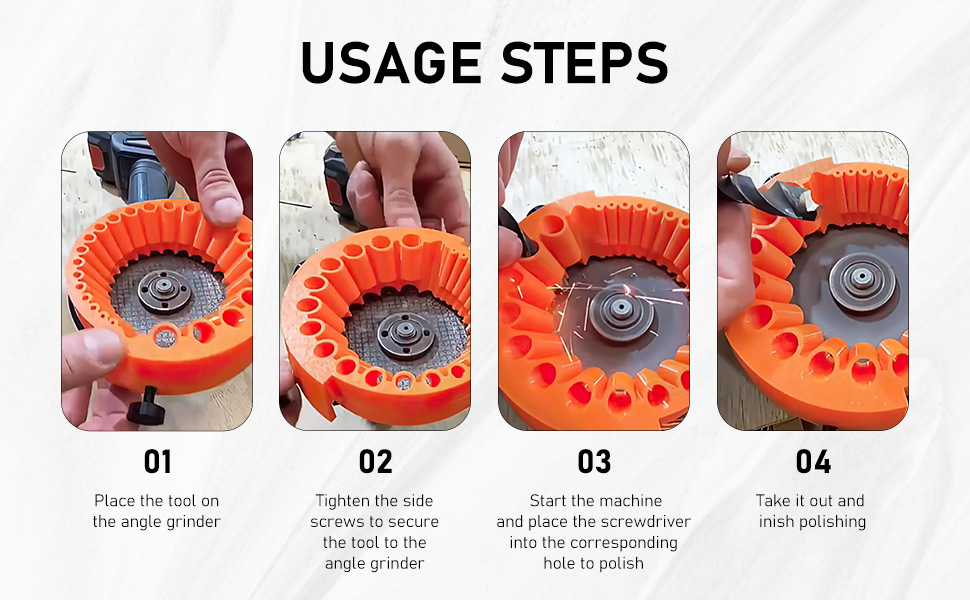 USAGE STEPS

01

Place the tool on the angle grinder

02

Tighten the side screws to secure the tool to the angle grinder

03

Start the machine and place the screwdriver into the corresponding hole to polish

04

Take it out and inish polishing